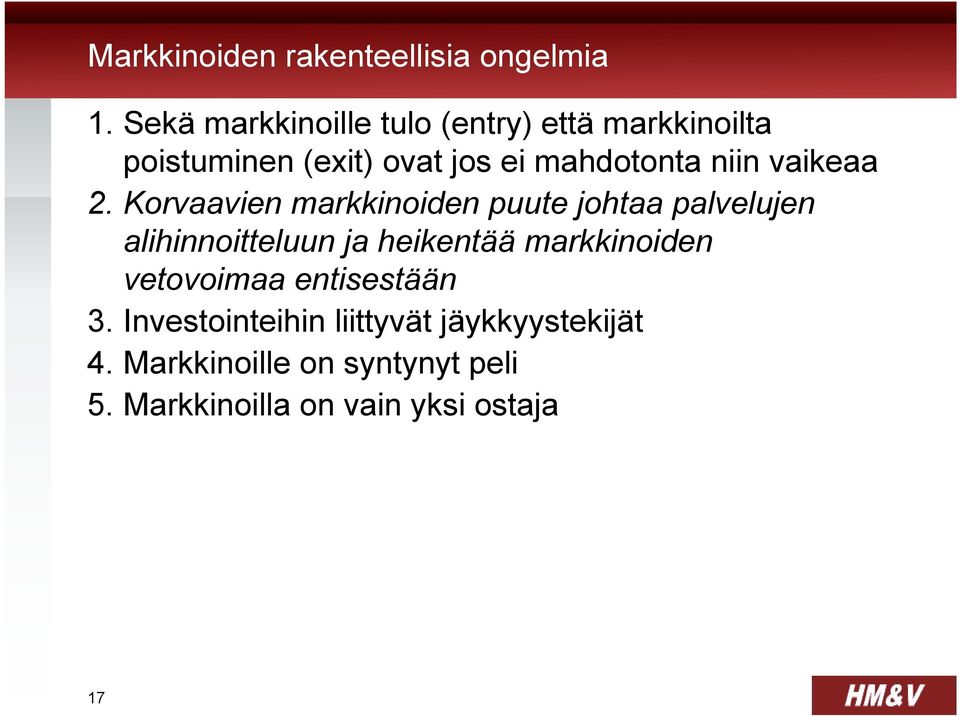 Markkinoiden rakenteellisia ongelmia

1. Sekä markkinoille tulo (entry) että markkinoilta poistuminen (exit) ovat jos ei mahdotonta niin vaikeaa

2. Korvaavien markkinoiden puute johtaa palvelujen alihinnoitteluun ja heikentää markkinoiden vetovoimaa entisestään

3. Investointeihin liittyvät jäykkyystekijät

4. Markkinoille on syntynyt peli

5. Markkinoilla on vain yksi ostaja

17

HM&V